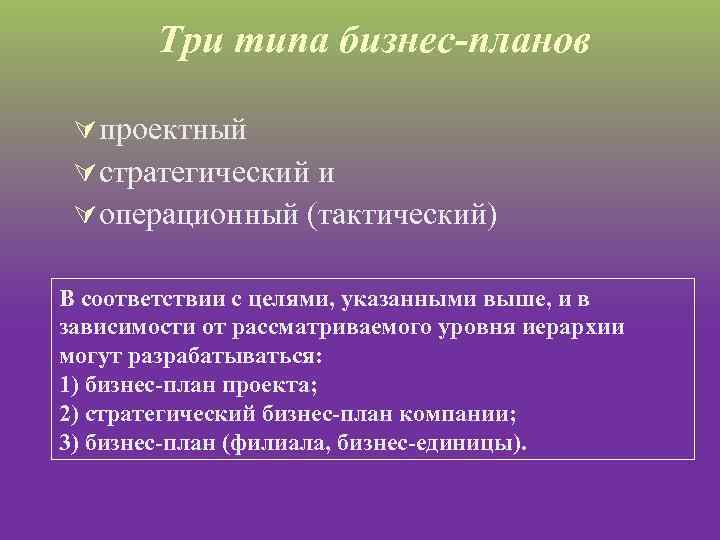 Три типа бизнес-планов

проектный
стратегический и
операционный (тактический)

В соответствии с целями, указанными выше, и в зависимости от рассматриваемого уровня иерархии могут разрабатываться:
1) бизнес-план проекта;
2) стратегический бизнес-план компании;
3) бизнес-план (филиала, бизнес-единицы).